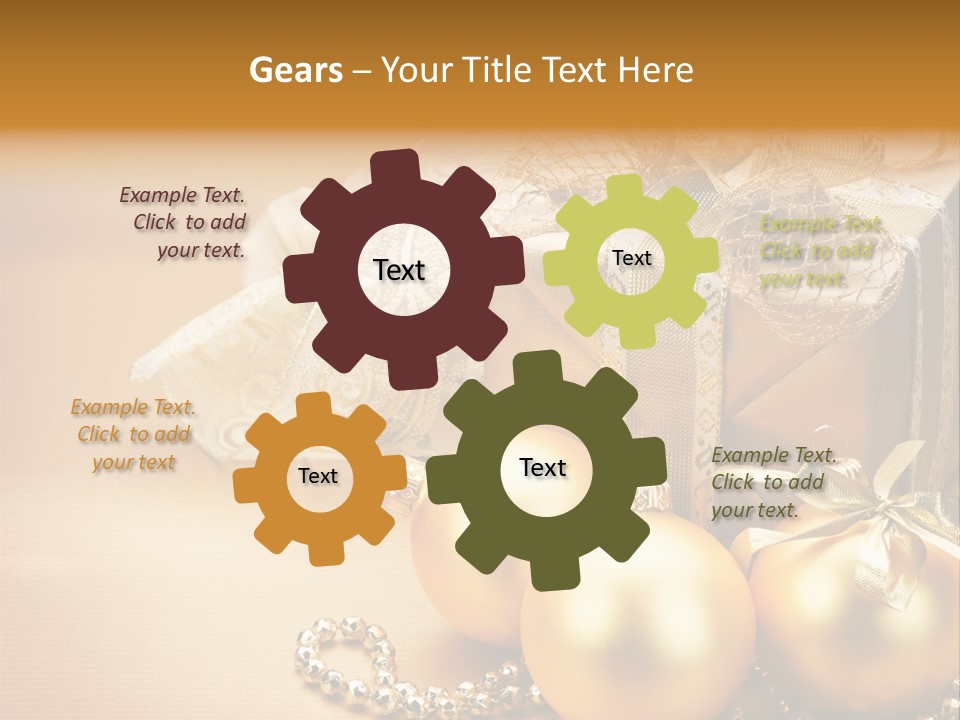 Gears – Your Title Text Here

Example Text. Click to add your text.

Text

Text

Example Text. Click to add your text.

Example Text. Click to add your text

Text

Text

Example Text. Click to add your text.